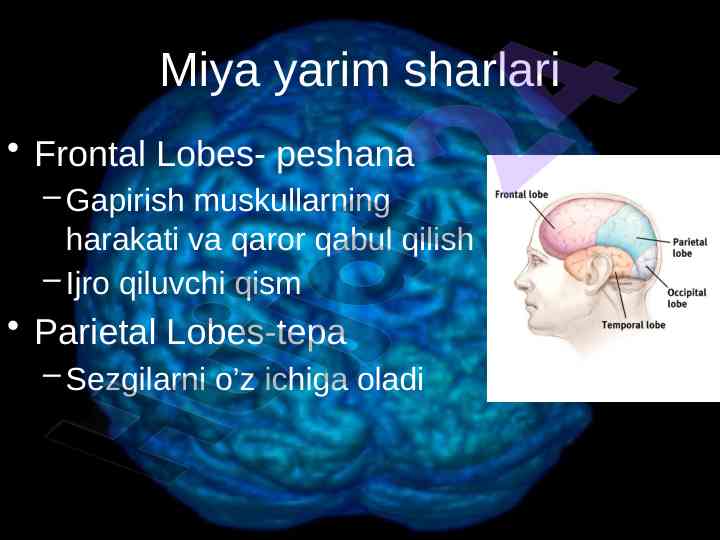 Miya yarim sharlari

• Frontal Lobes- peshana
 – Gapirish muskullarning harakati va qaror qabul qilish
 – Ijro qiluvchi qism
• Parietal Lobes-tepa
 – Sezgilarni o'z ichiga oladi

Frontal lobe
Parietal lobe
Occipital lobe
Temporal lobe